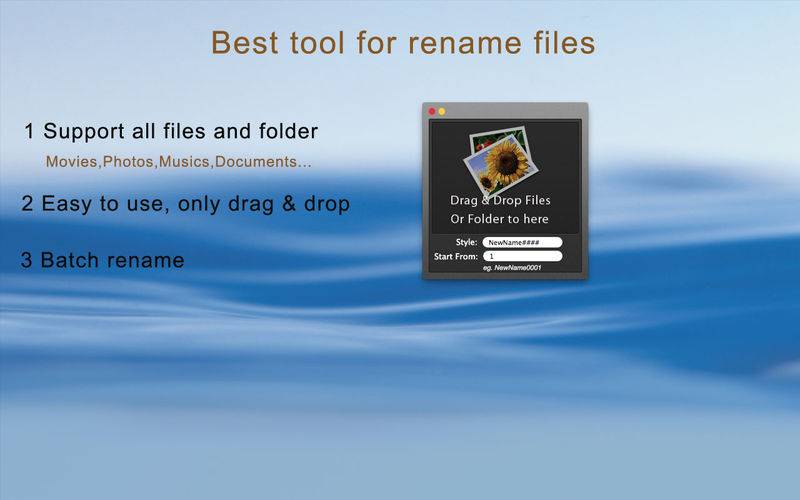 Best tool for rename files

1 Support all files and folder
Movies,Photos,Musics,Documents...

2 Easy to use, only drag & drop

3 Batch rename

Drag & Drop Files
Or Folder to here

Style: NewName####
Start From: 1
eg. NewName0001